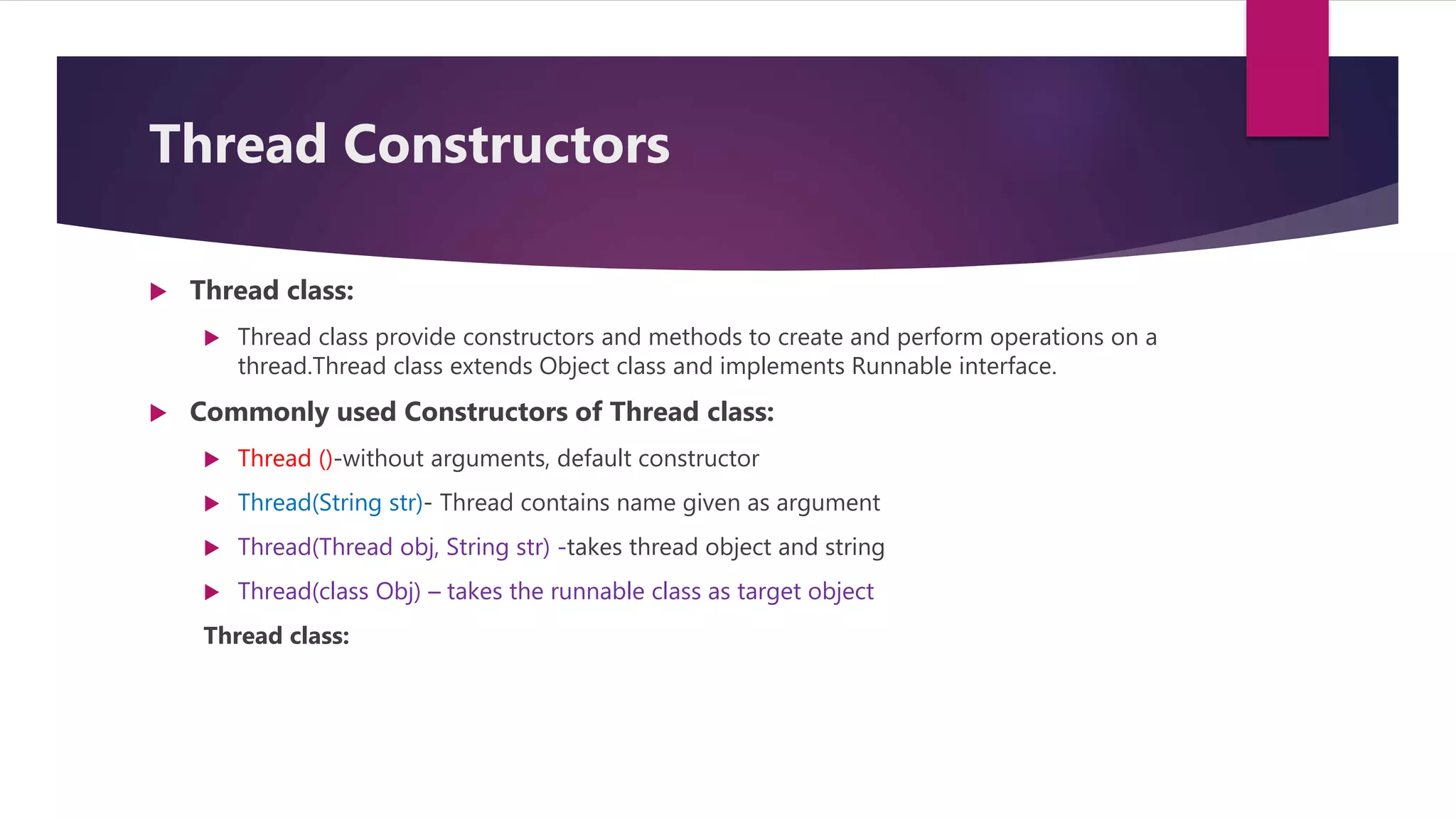 Thread Constructors

Thread class:

Thread class provide constructors and methods to create and perform operations on a thread.Thread class extends Object class and implements Runnable interface.

Commonly used Constructors of Thread class:

Thread ()-without arguments, default constructor

Thread(String str)- Thread contains name given as argument

Thread(Thread obj, String str) -takes thread object and string

Thread(class Obj) – takes the runnable class as target object

Thread class: